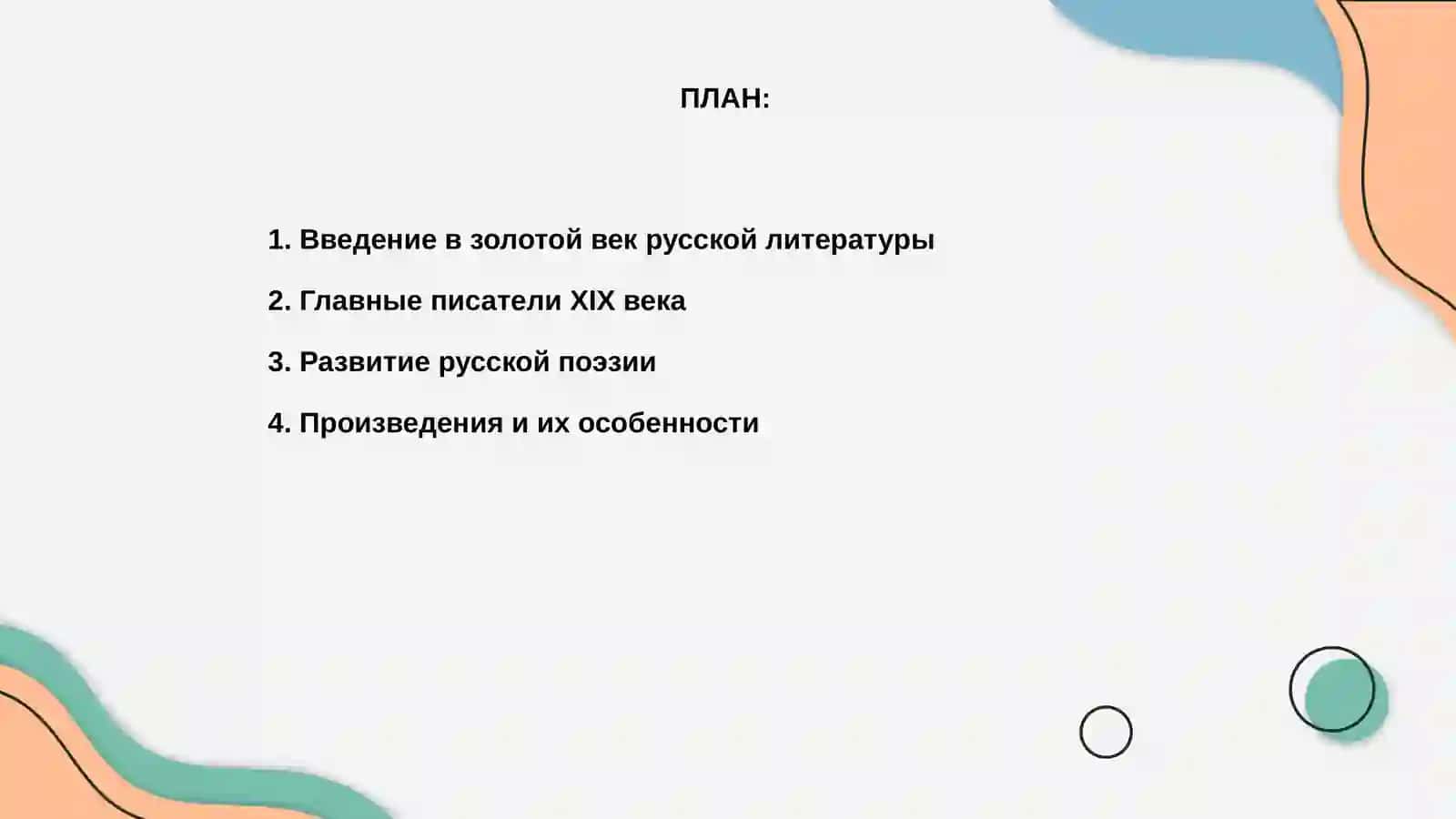 ПЛАН:

1. Введение в золотой век русской литературы

2. Главные писатели XIX века

3. Развитие русской поэзии

4. Произведения и их особенности